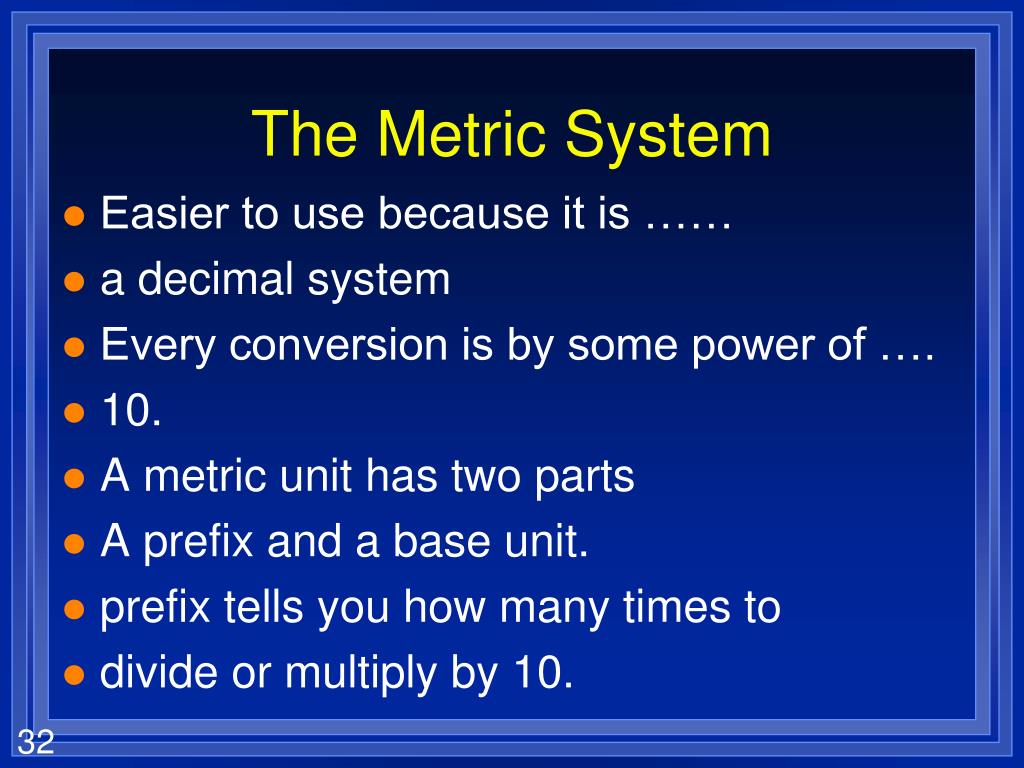 The Metric System

- Easier to use because it is ……
- a decimal system
- Every conversion is by some power of ….
- 10.
- A metric unit has two parts
- A prefix and a base unit.
- prefix tells you how many times to
- divide or multiply by 10.

32